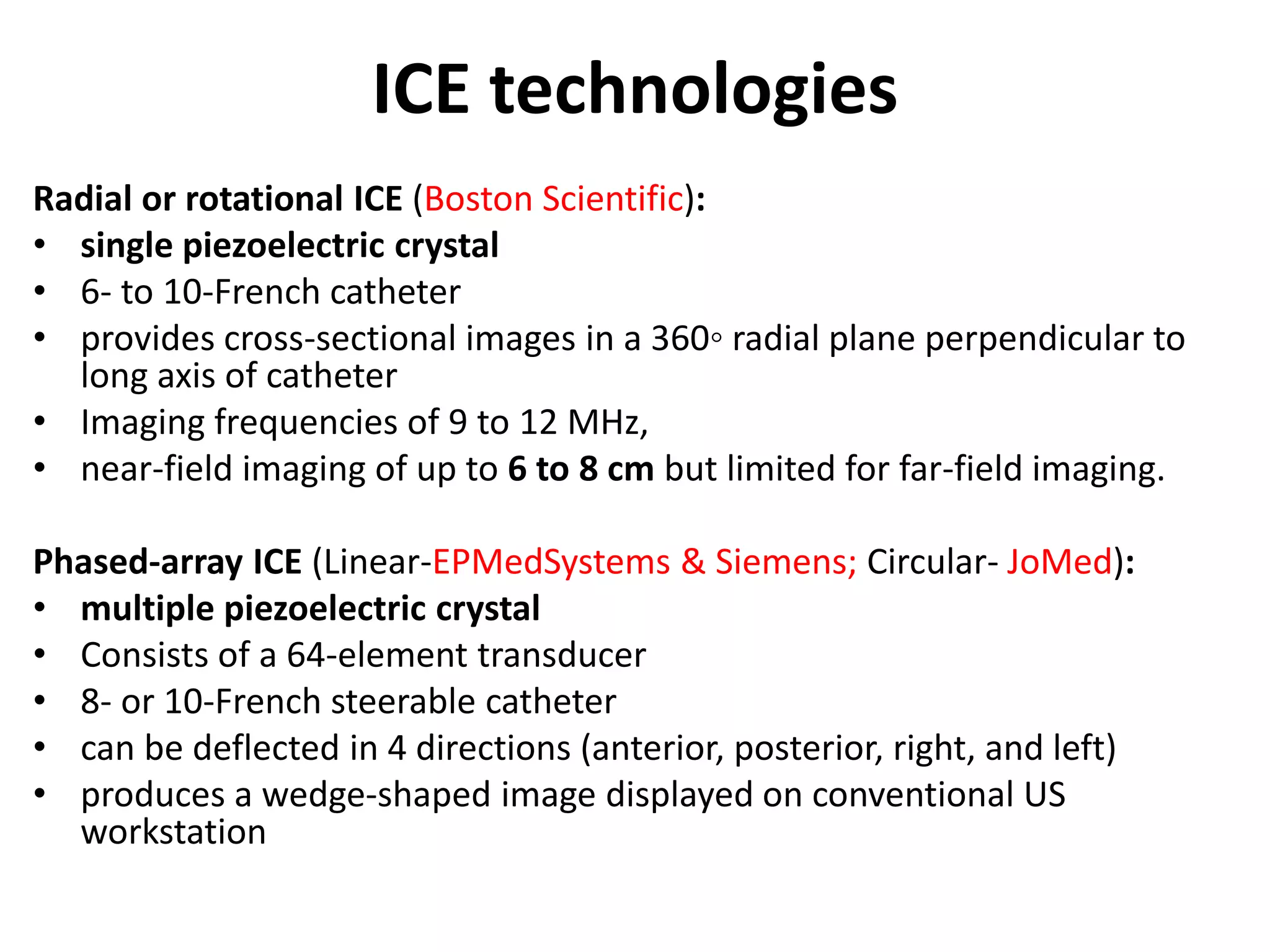 ICE technologies

Radial or rotational ICE (Boston Scientific):
• single piezoelectric crystal
• 6- to 10-French catheter
• provides cross-sectional images in a 360◦ radial plane perpendicular to long axis of catheter
• Imaging frequencies of 9 to 12 MHz,
• near-field imaging of up to 6 to 8 cm but limited for far-field imaging.

Phased-array ICE (Linear-EPMedSystems & Siemens; Circular- JoMed):
• multiple piezoelectric crystal
• Consists of a 64-element transducer
• 8- or 10-French steerable catheter
• can be deflected in 4 directions (anterior, posterior, right, and left)
• produces a wedge-shaped image displayed on conventional US workstation